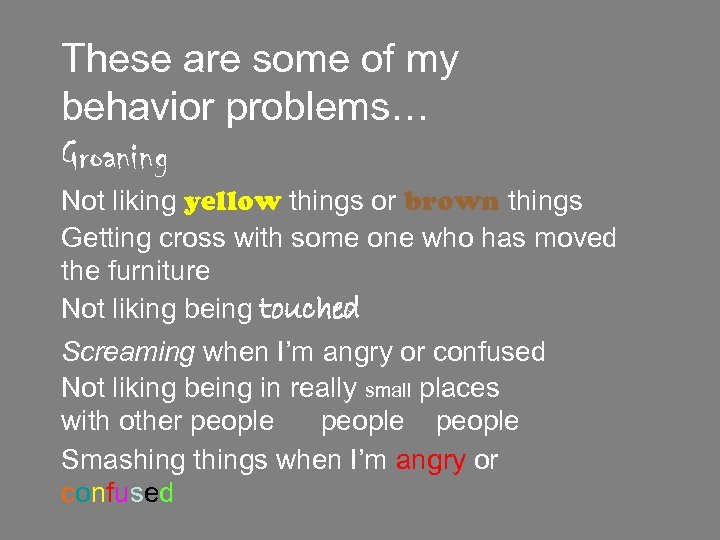 These are some of my behavior problems…

Groaning

Not liking yellow things or brown things

Getting cross with some one who has moved the furniture

Not liking being touched

Screaming when I'm angry or confused

Not liking being in really small places with other people people people

Smashing things when I'm angry or confused